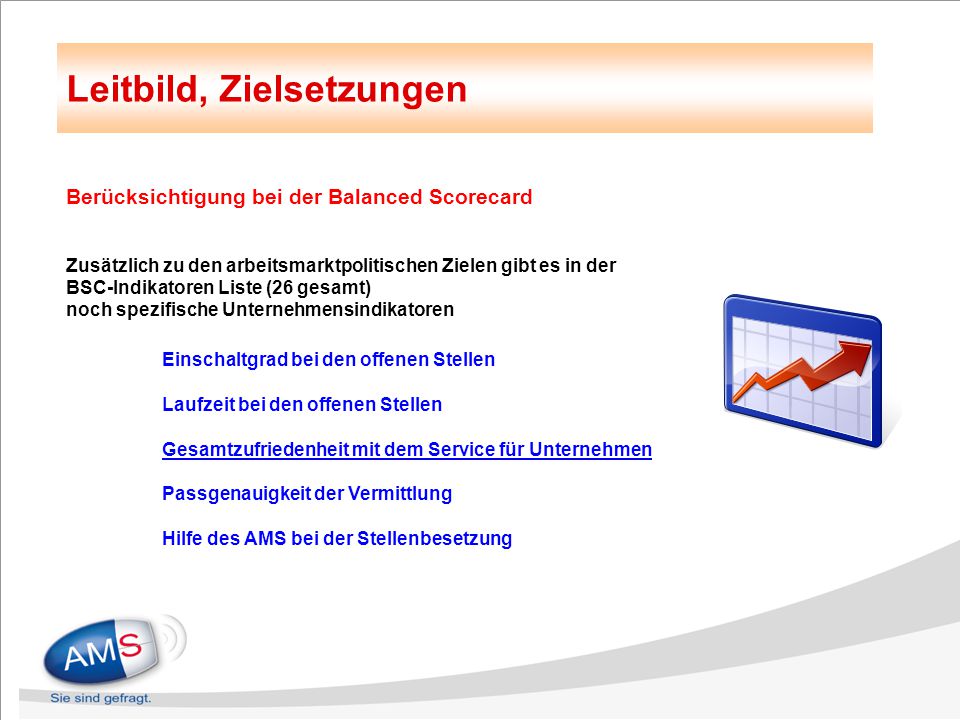 Leitbild, Zielsetzungen

Berücksichtigung bei der Balanced Scorecard

Zusätzlich zu den arbeitsmarktpolitischen Zielen gibt es in der BSC-Indikatoren Liste (26 gesamt) noch spezifische Unternehmensindikatoren

Einschaltgrad bei den offenen Stellen

Laufzeit bei den offenen Stellen

Gesamtzufriedenheit mit dem Service für Unternehmen

Passgenauigkeit der Vermittlung

Hilfe des AMS bei der Stellenbesetzung

AMS

Sie sind gefragt.